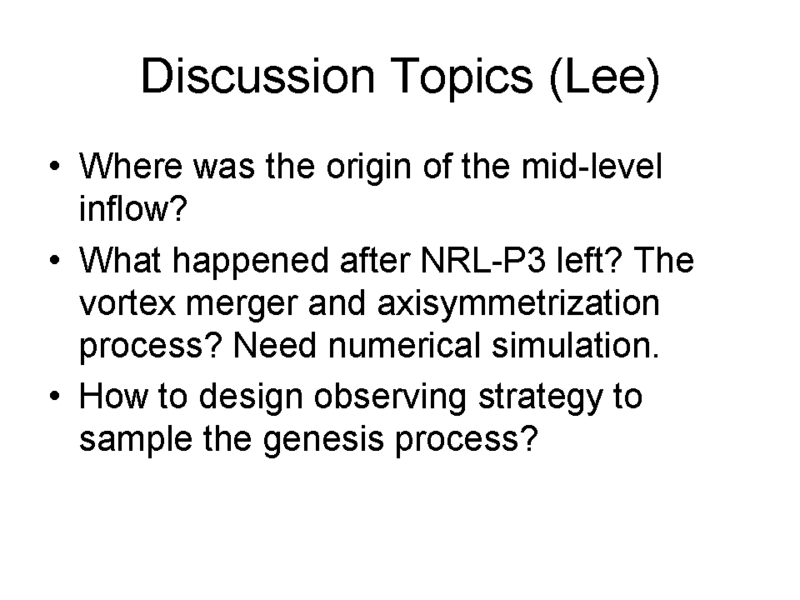 Discussion Topics (Lee)

• Where was the origin of the mid-level inflow?
• What happened after NRL-P3 left? The vortex merger and axisymmetrization process? Need numerical simulation.
• How to design observing strategy to sample the genesis process?